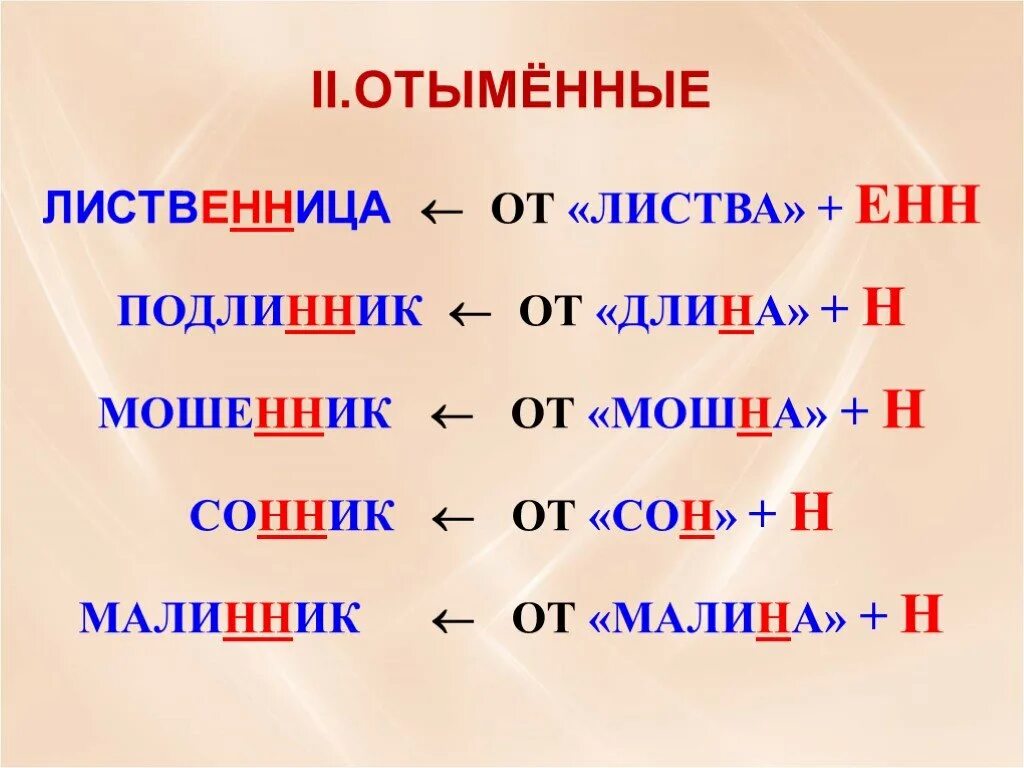 II.ОТЫМЁННЫЕ

ЛИСТВЕННИЦА ← ОТ «ЛИСТВА» + ЕНН

ПОДЛИННИК ← ОТ «ДЛИНА» + Н

МОШЕННИК ← ОТ «МОШНА» + Н

СОННИК ← ОТ «СОН» + Н

МАЛИННИК ← ОТ «МАЛИНА» + Н